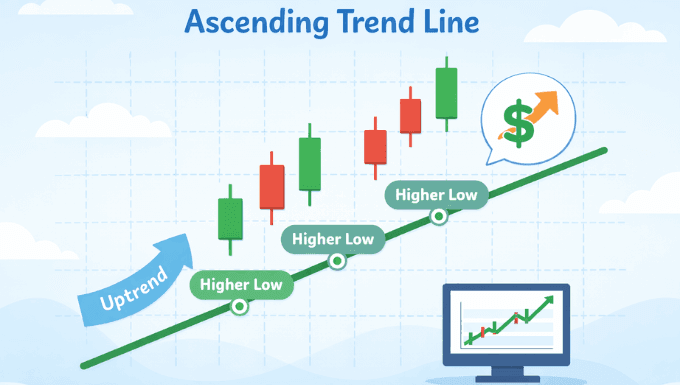 Ascending Trend Line

$

Higher Low

Higher Low

Higher Low

Uptrend